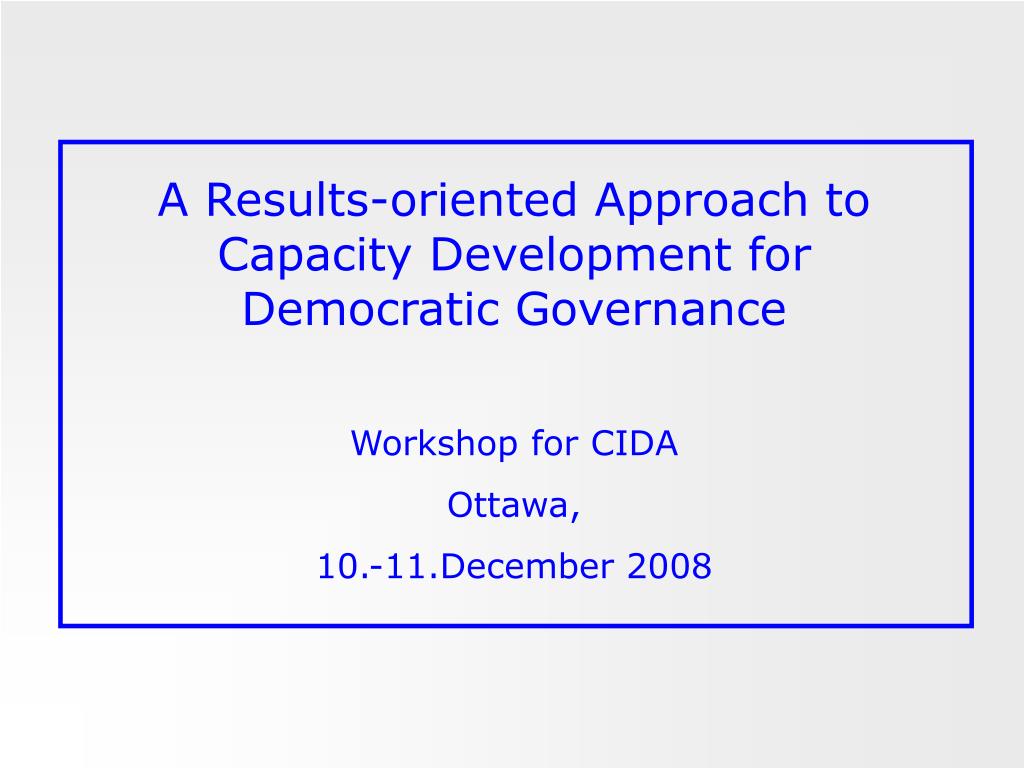 A Results-oriented Approach to Capacity Development for Democratic Governance

Workshop for CIDA

Ottawa,

10.-11.December 2008